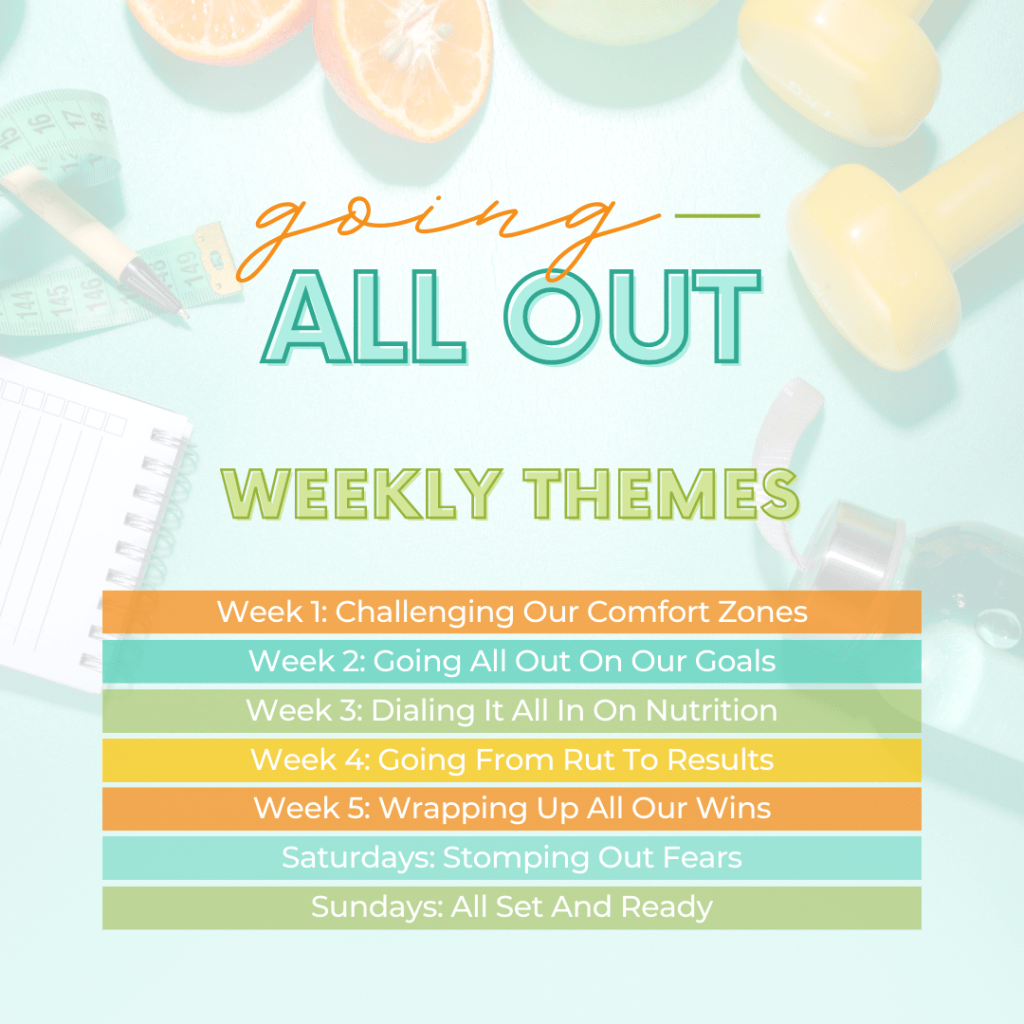 going
ALL OUT

WEEKLY THEMES

Week 1: Challenging Our Comfort Zones
Week 2: Going All Out On Our Goals
Week 3: Dialing It All In On Nutrition
Week 4: Going From Rut To Results
Week 5: Wrapping Up All Our Wins
Saturdays: Stomping Out Fears
Sundays: All Set And Ready